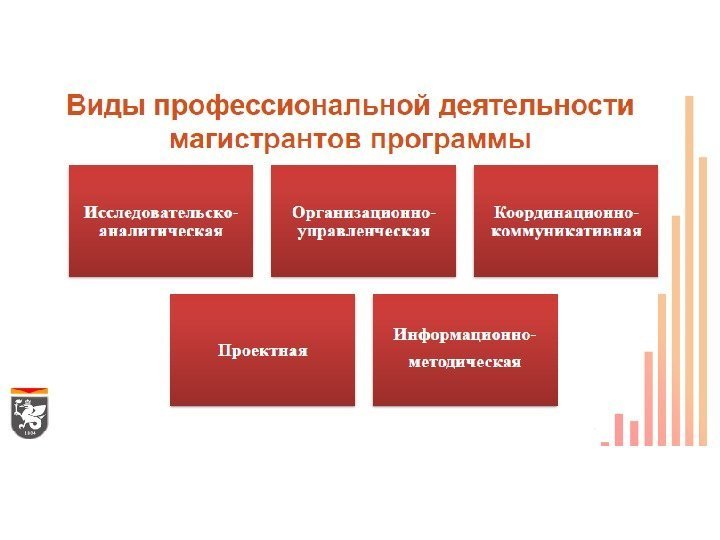 Виды профессиональной деятельности магистрантов программы

Исследовательско-аналитическая

Организационно-управленческая

Координационно-коммуникативная

Проектная

Информационно-методическая

1804